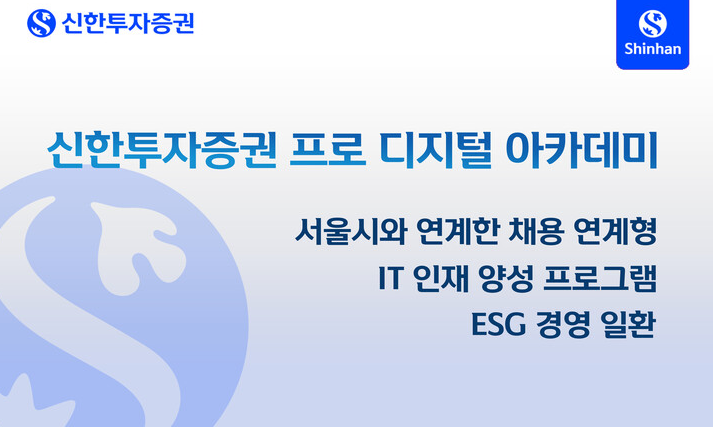 신한투자증권

Shinhan

신한투자증권 프로 디지털 아카데미

서울시와 연계한 채용 연계형
IT 인재 양성 프로그램
ESG 경영 일환